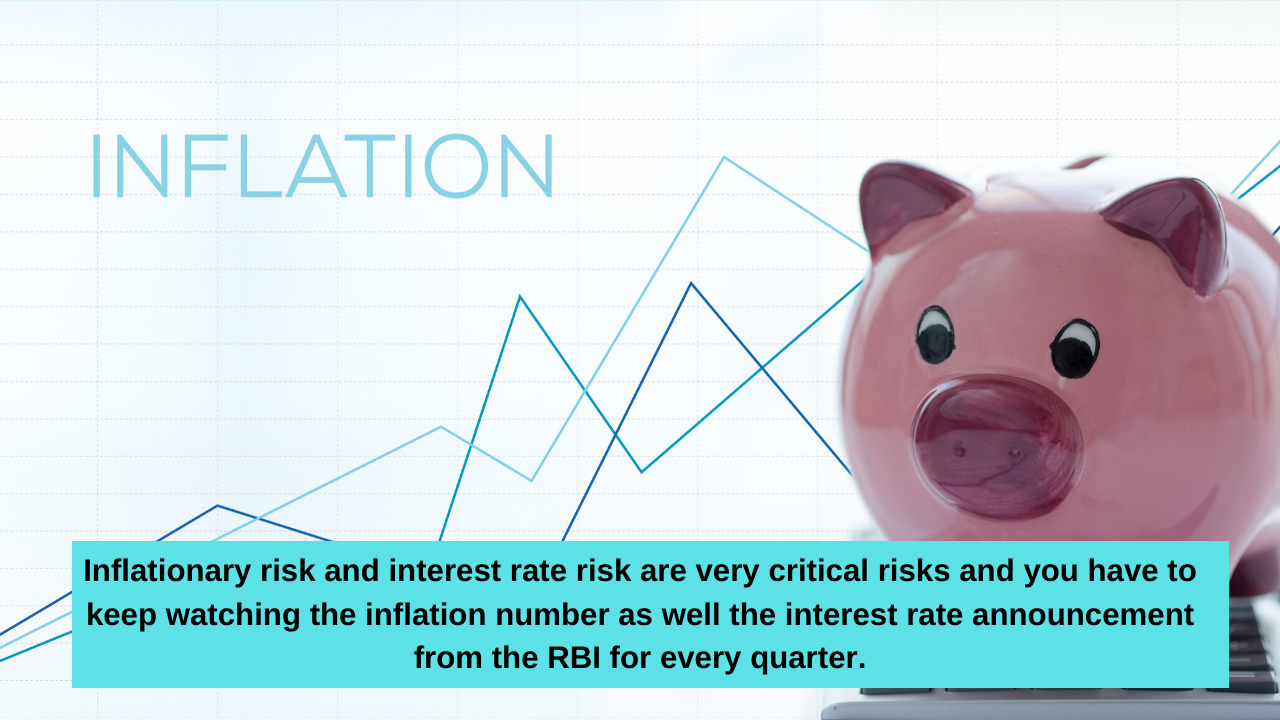 INFLATION

Inflationary risk and interest rate risk are very critical risks and you have to keep watching the inflation number as well the interest rate announcement from the RBI for every quarter.